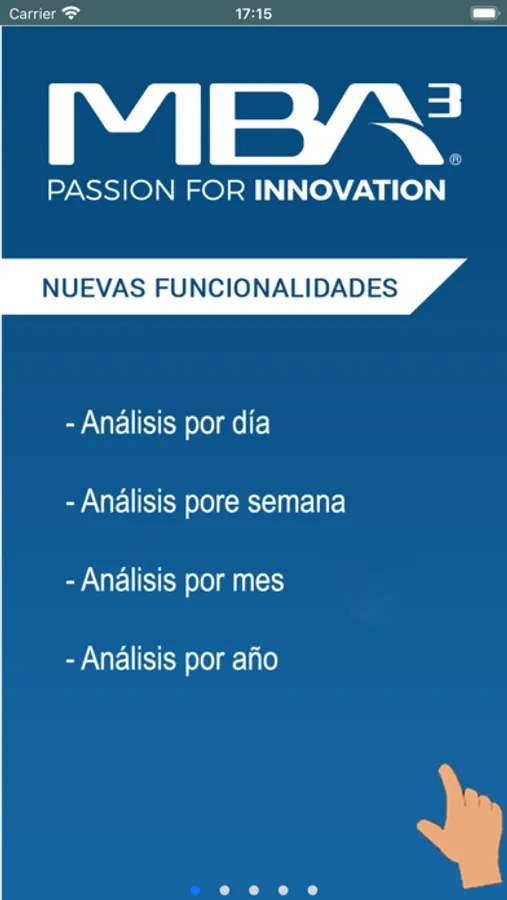 Carrier 17:15

MBA³
®
PASSION FOR INNOVATION

NUEVAS FUNCIONALIDADES

- Análisis por día

- Análisis pore semana

- Análisis por mes

- Análisis por año